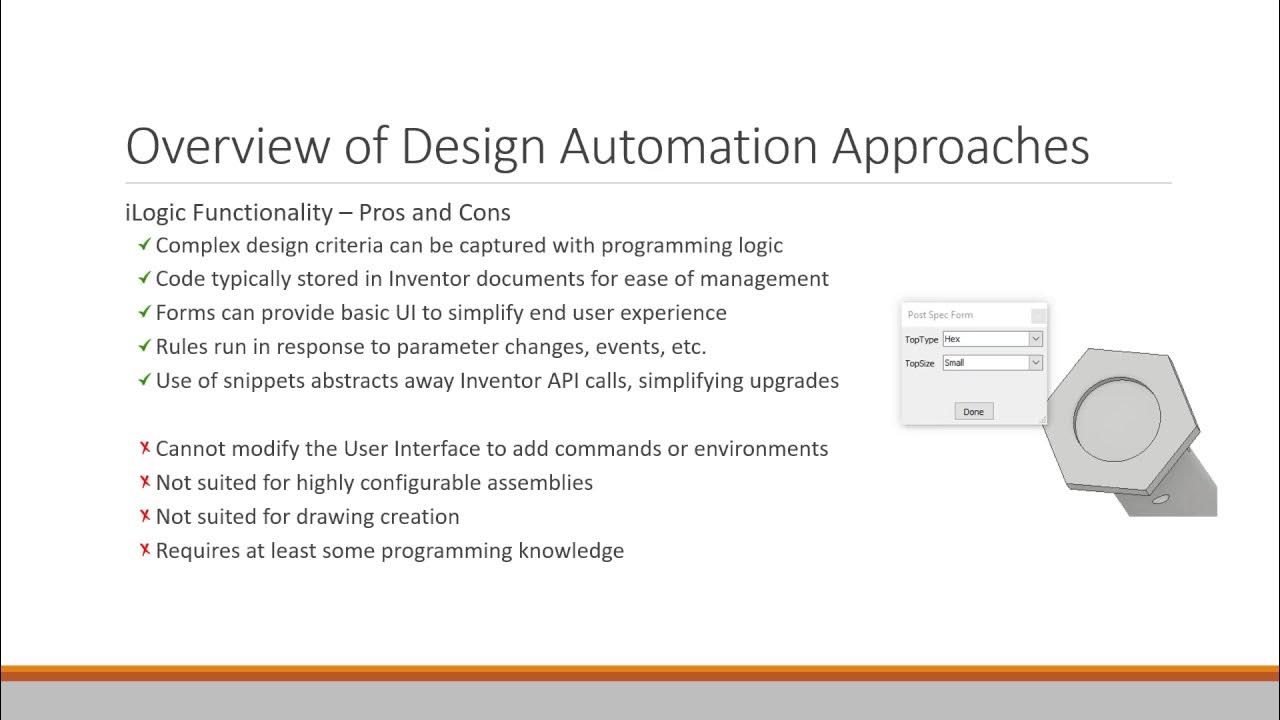 Overview of Design Automation Approaches

iLogic Functionality – Pros and Cons

✓ Complex design criteria can be captured with programming logic
✓ Code typically stored in Inventor documents for ease of management
✓ Forms can provide basic UI to simplify end user experience
✓ Rules run in response to parameter changes, events, etc.
✓ Use of snippets abstracts away Inventor API calls, simplifying upgrades

✗ Cannot modify the User Interface to add commands or environments
✗ Not suited for highly configurable assemblies
✗ Not suited for drawing creation
✗ Requires at least some programming knowledge

Post Spec Form

TopType Hex

TopSize Small

Done